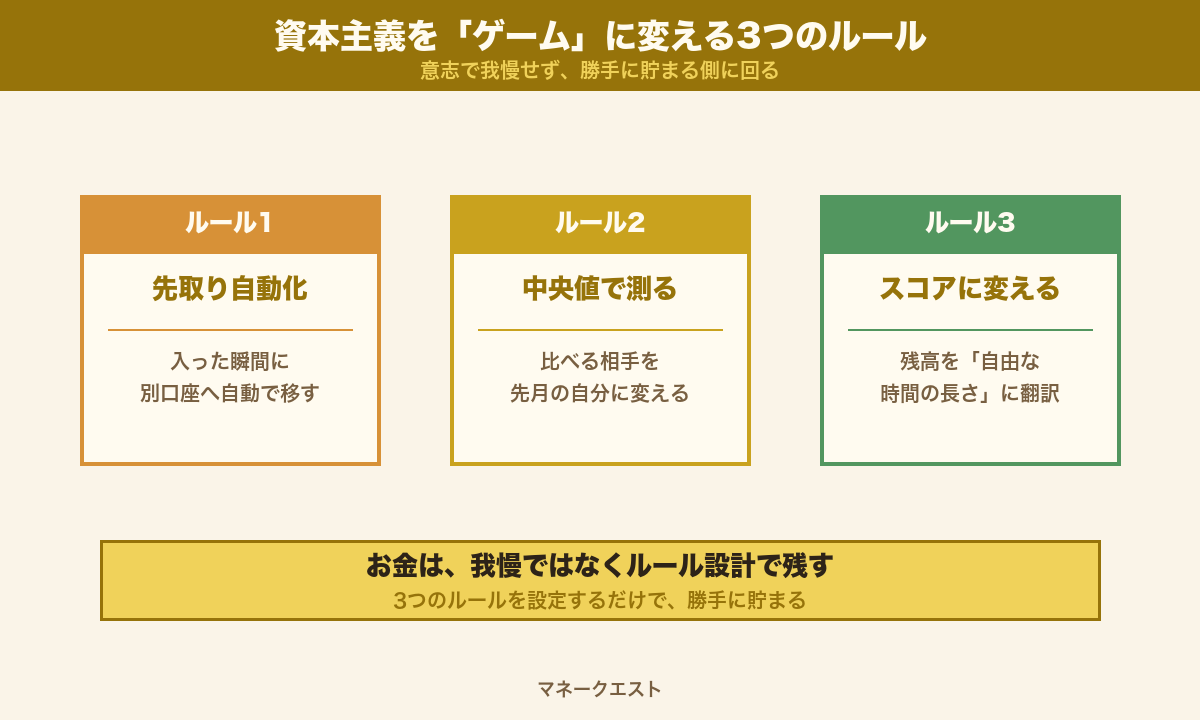 資本主義を「ゲーム」に変える3つのルール
意志で我慢せず、勝手に貯まる側に回る

ルール1
先取り自動化
入った瞬間に
別口座へ自動で移す

ルール2
中央値で測る
比べる相手を
先月の自分に変える

ルール3
スコアに変える
残高を「自由な
時間の長さ」に翻訳

お金は、我慢ではなくルール設計で残す
3つのルールを設定するだけで、勝手に貯まる

マネークエスト